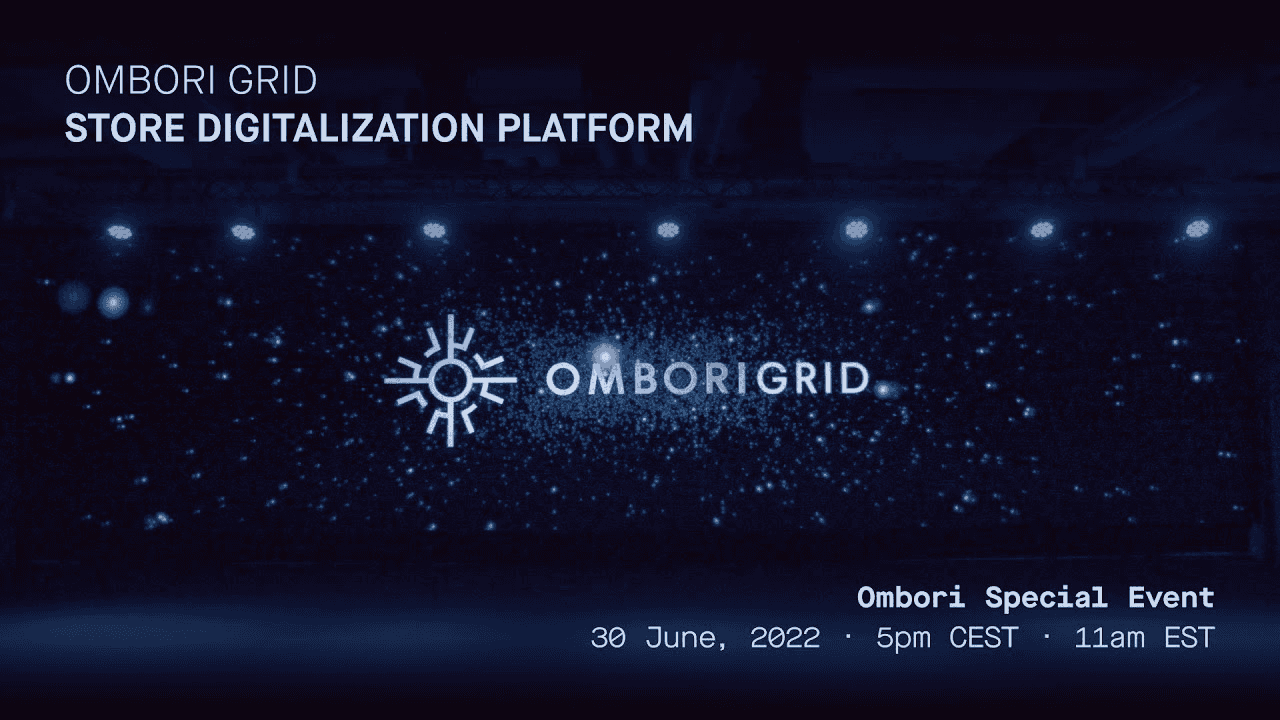 OMBORI GRID
STORE DIGITALIZATION PLATFORM

OMBORI GRID

Ombori Special Event
30 June, 2022 · 5pm CEST · 11am EST